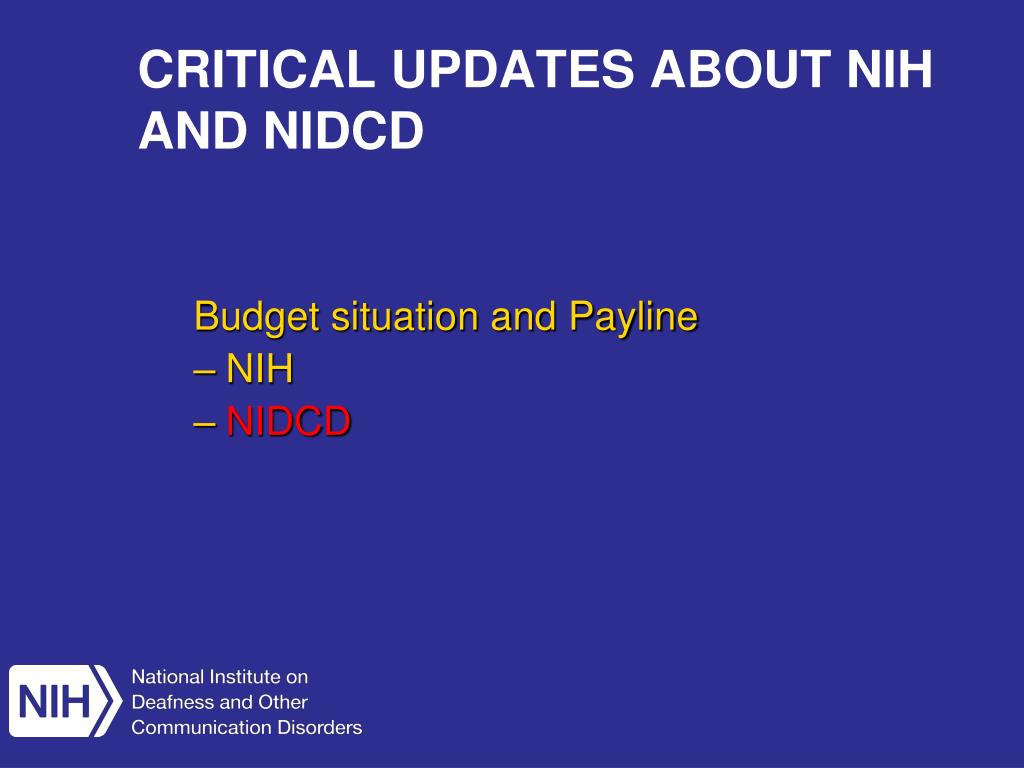 CRITICAL UPDATES ABOUT NIH AND NIDCD

Budget situation and Payline
– NIH
– NIDCD

NIH

National Institute on Deafness and Other Communication Disorders